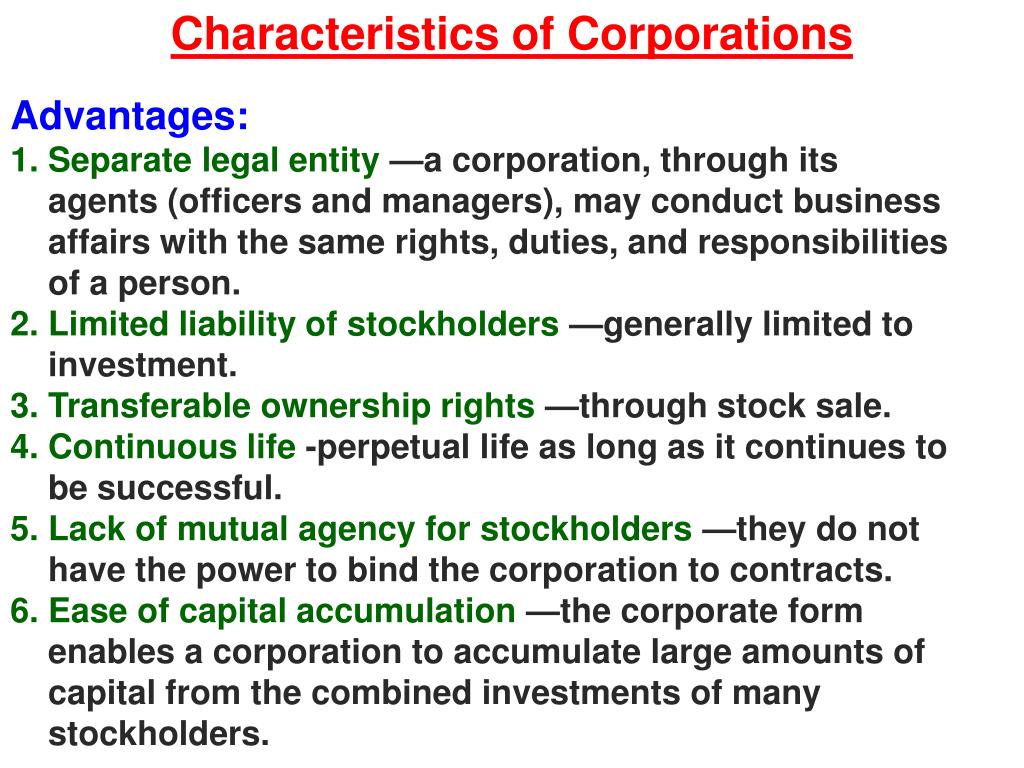 Characteristics of Corporations

Advantages:

1. Separate legal entity —a corporation, through its agents (officers and managers), may conduct business affairs with the same rights, duties, and responsibilities of a person.
2. Limited liability of stockholders —generally limited to investment.
3. Transferable ownership rights —through stock sale.
4. Continuous life -perpetual life as long as it continues to be successful.
5. Lack of mutual agency for stockholders —they do not have the power to bind the corporation to contracts.
6. Ease of capital accumulation —the corporate form enables a corporation to accumulate large amounts of capital from the combined investments of many stockholders.